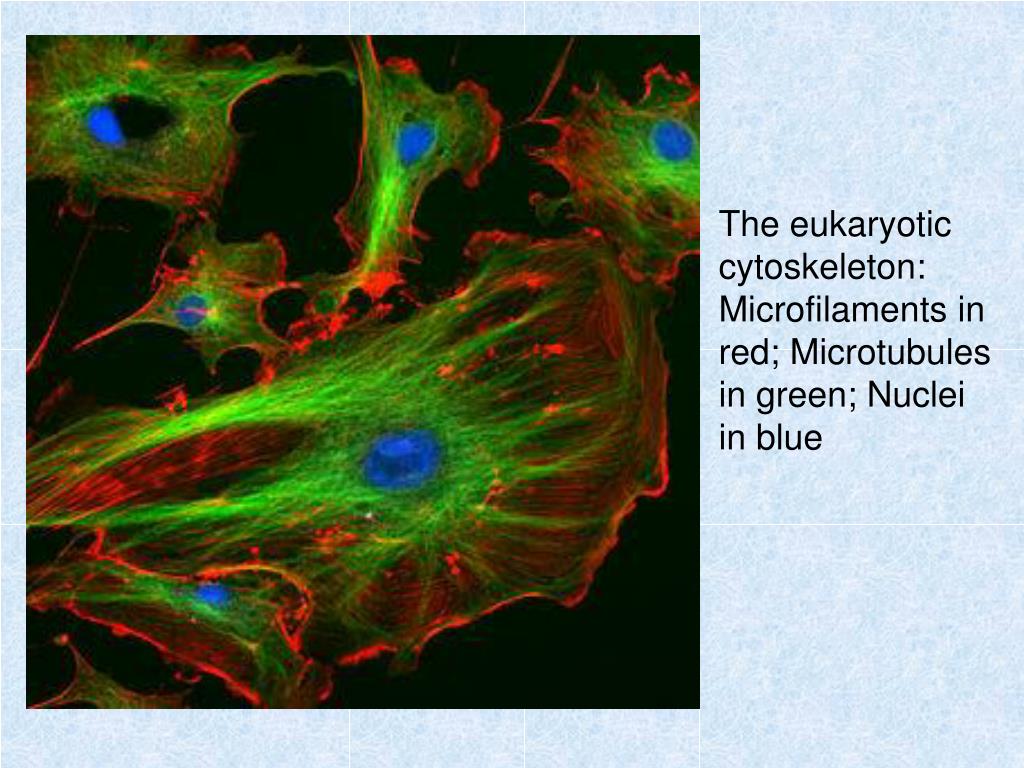 The eukaryotic cytoskeleton: Microfilaments in red; Microtubules in green; Nuclei in blue